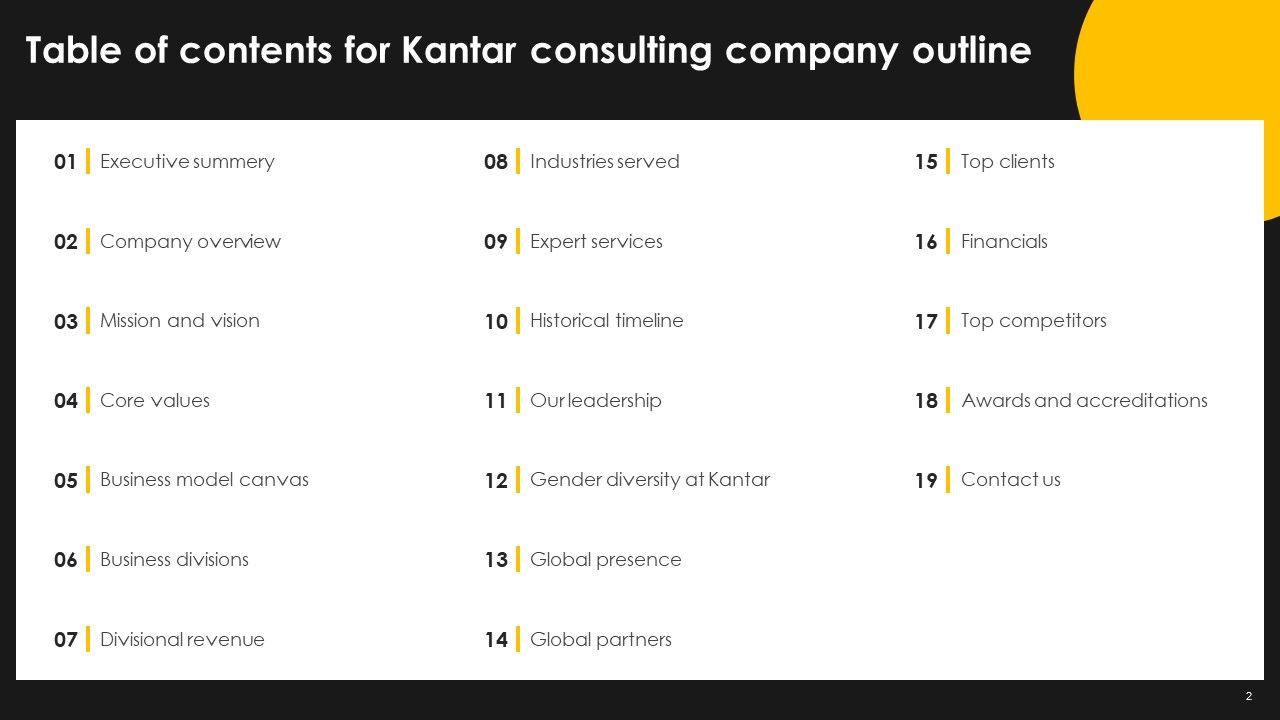 Table of contents for Kantar consulting company outline

01 Executive summery

02 Company overview

03 Mission and vision

04 Core values

05 Business model canvas

06 Business divisions

07 Divisional revenue

08 Industries served

09 Expert services

10 Historical timeline

11 Our leadership

12 Gender diversity at Kantar

13 Global presence

14 Global partners

15 Top clients

16 Financials

17 Top competitors

18 Awards and accreditations

19 Contact us

2